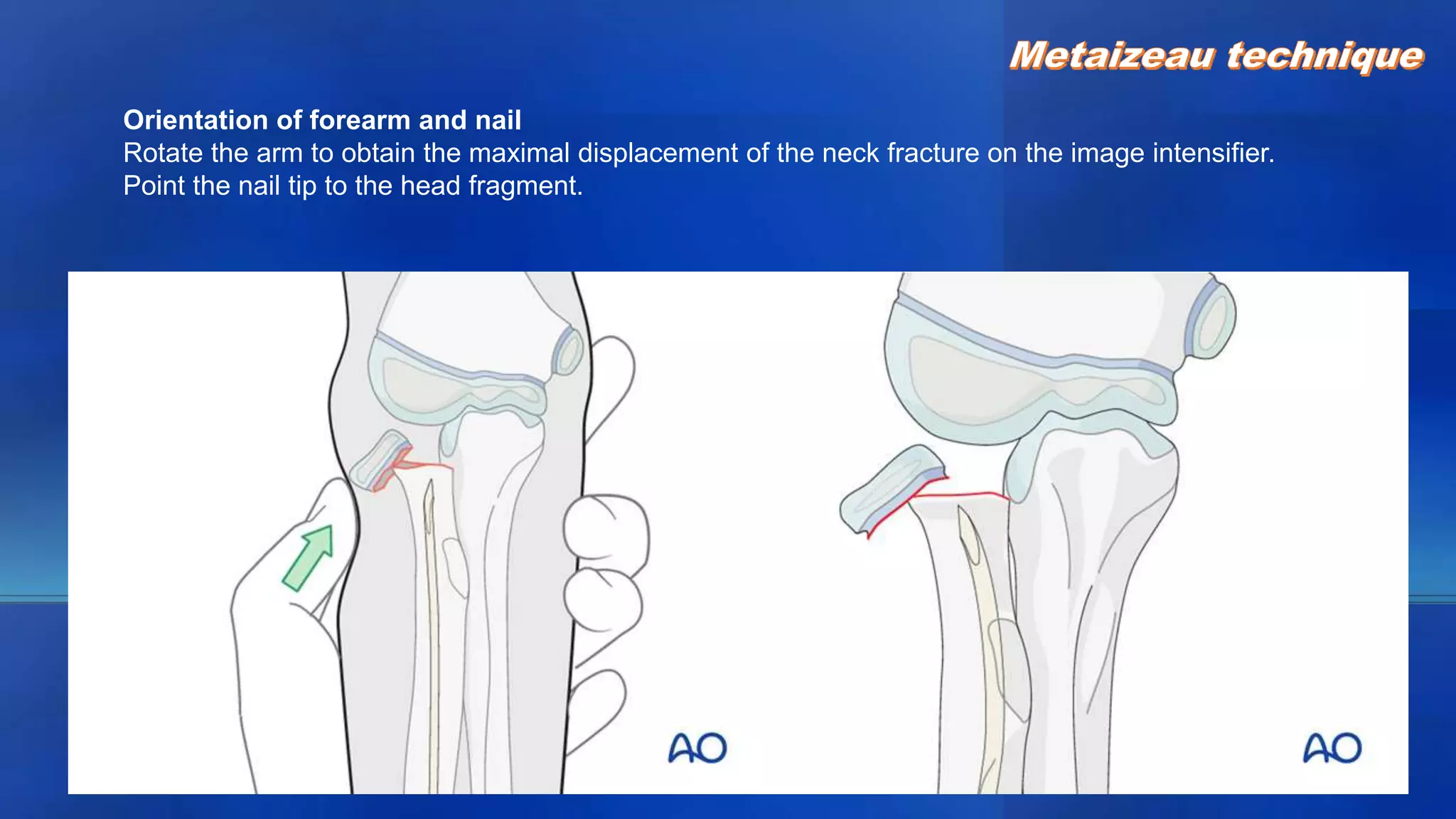 Metaizeau technique

Orientation of forearm and nail
Rotate the arm to obtain the maximal displacement of the neck fracture on the image intensifier.
Point the nail tip to the head fragment.

AO

AO